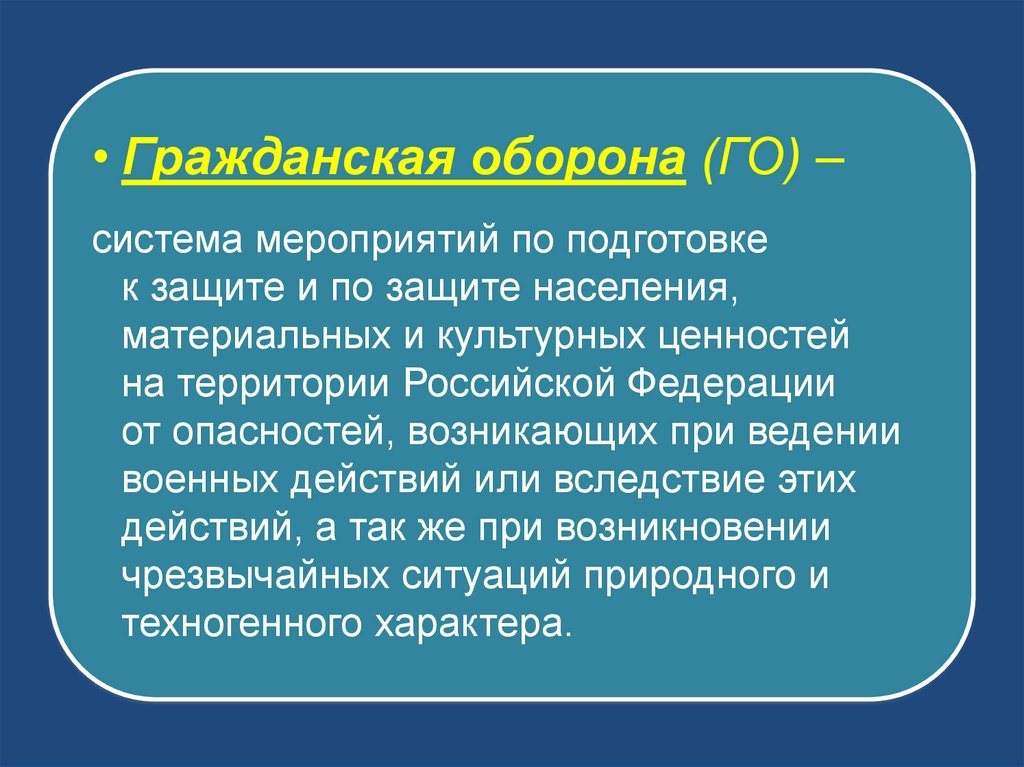 • Гражданская оборона (ГО) –

система мероприятий по подготовке к защите и по защите населения, материальных и культурных ценностей на территории Российской Федерации от опасностей, возникающих при ведении военных действий или вследствие этих действий, а так же при возникновении чрезвычайных ситуаций природного и техногенного характера.